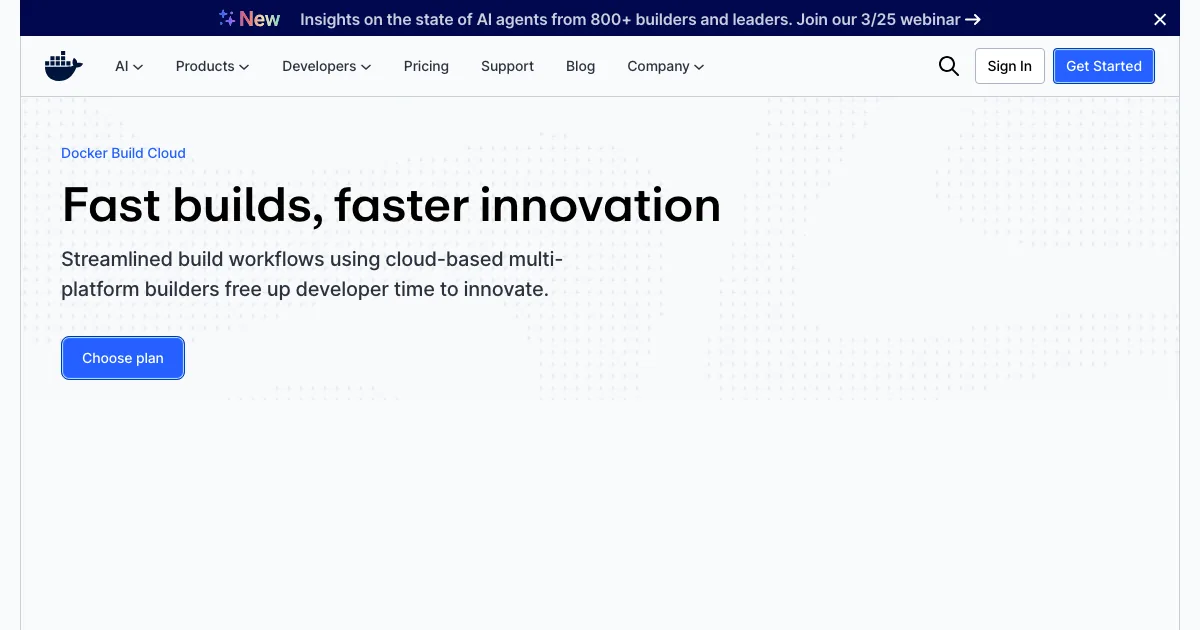 New Insights on the state of AI agents from 800+ builders and leaders. Join our 3/25 webinar →

AI Products Developers Pricing Support Blog Company Sign In Get Started

Docker Build Cloud

Fast builds, faster innovation

Streamlined build workflows using cloud-based multi-platform builders free up developer time to innovate.

Choose plan